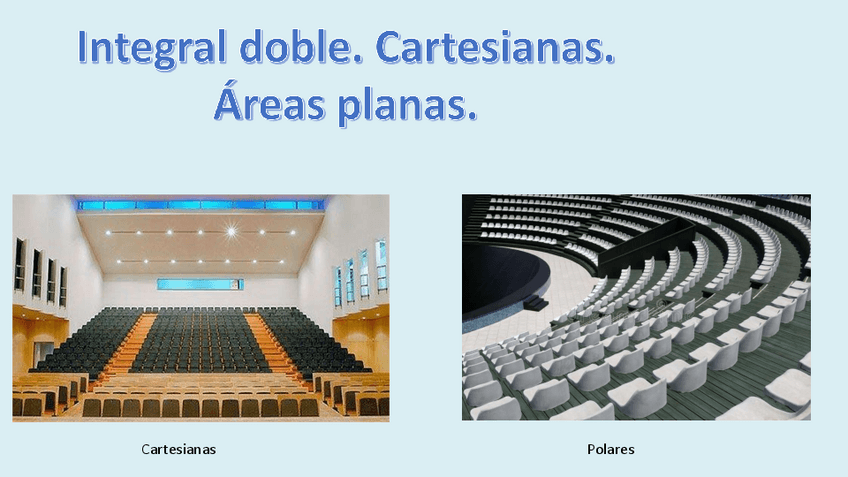 Integral doble. Cartesianas.
Áreas planas.

Cartesianas

Polares